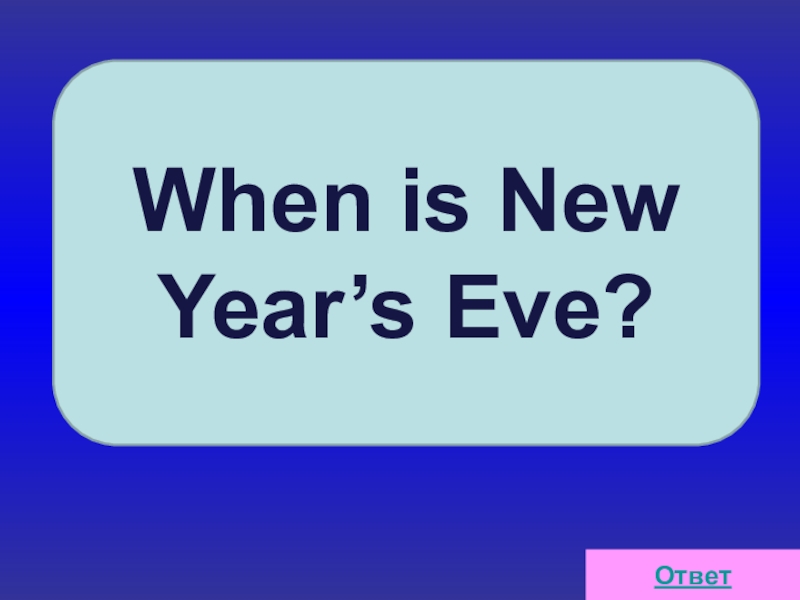 When is New Year’s Eve?

Ответ